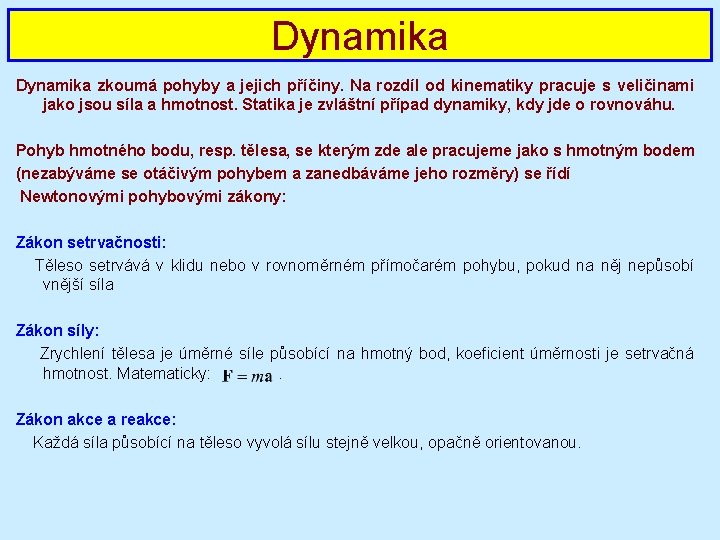 Dynamika

Dynamika zkoumá pohyby a jejich příčiny. Na rozdíl od kinematiky pracuje s veličinami jako jsou síla a hmotnost. Statika je zvláštní případ dynamiky, kdy jde o rovnováhu.

Pohyb hmotného bodu, resp. tělesa, se kterým zde ale pracujeme jako s hmotným bodem (nezabýváme se otáčivým pohybem a zanedbáváme jeho rozměry) se řídí Newtonovými pohybovými zákony:

Zákon setrvačnosti:
Těleso setrvává v klidu nebo v rovnoměrném přímočarém pohybu, pokud na něj nepůsobí vnější síla

Zákon síly:
Zrychlení tělesa je úměrné síle působící na hmotný bod, koeficient úměrnosti je setrvačná hmotnost. Matematicky: $\mathbf{F} = m\mathbf{a}$ .

Zákon akce a reakce:
Každá síla působící na těleso vyvolá sílu stejně velkou, opačně orientovanou.